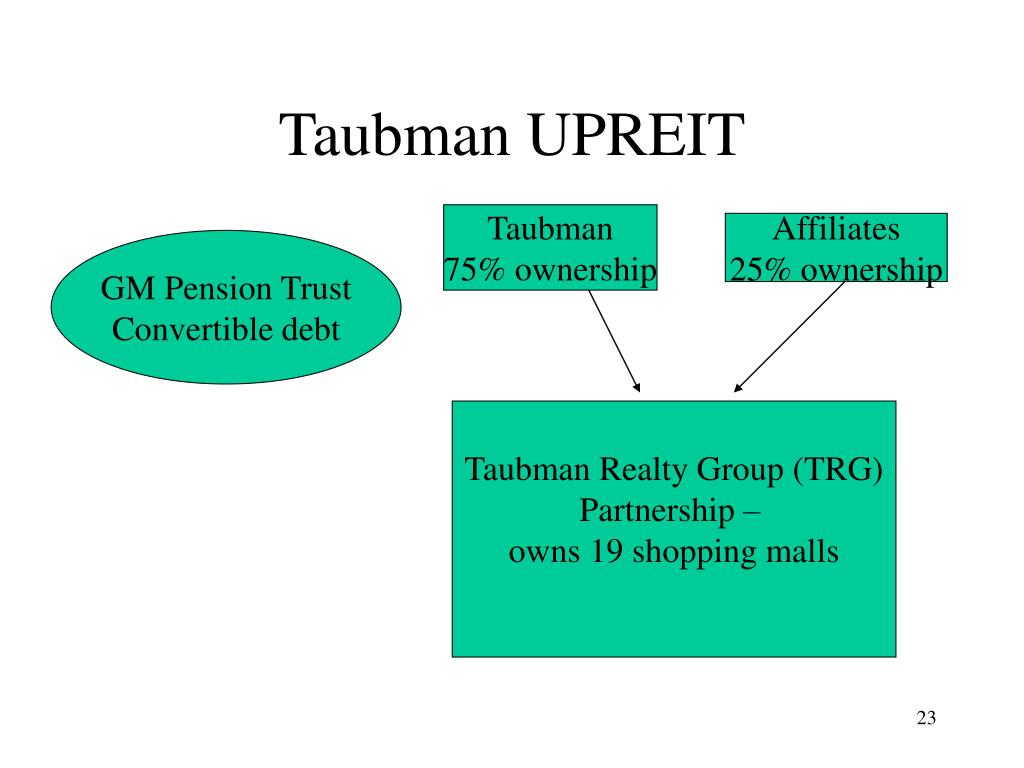 Taubman UPREIT

GM Pension Trust
Convertible debt

Taubman
75% ownership

Affiliates
25% ownership

Taubman Realty Group (TRG)
Partnership –
owns 19 shopping malls

23